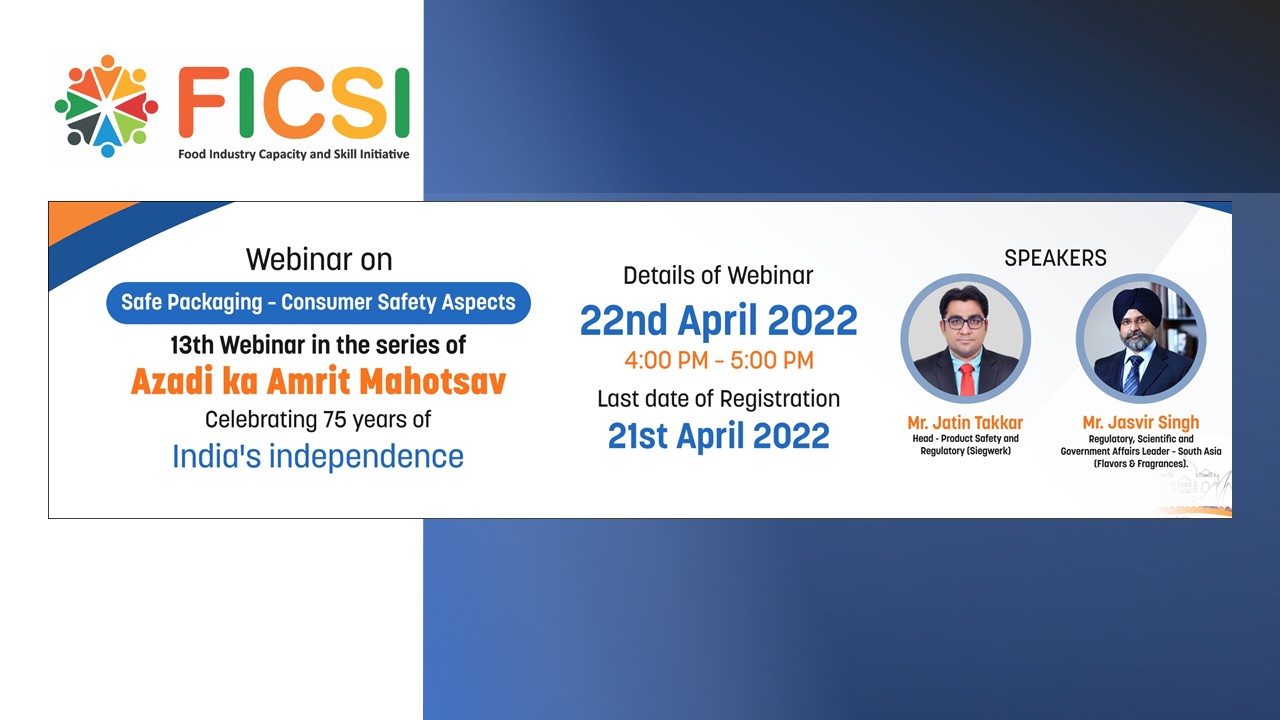 FICSI
Food Industry Capacity and Skill Initiative

Webinar on
Safe Packaging - Consumer Safety Aspects
13th Webinar in the series of
Azadi ka Amrit Mahotsav
Celebrating 75 years of
India's independence

Details of Webinar
22nd April 2022
4:00 PM - 5:00 PM
Last date of Registration
21st April 2022

SPEAKERS

Mr. Jatin Takkar
Head - Product Safety and Regulatory (Siegwerk)

Mr. Jasvir Singh
Regulatory, Scientific and Government Affairs Leader - South Asia (Flavors & Fragrances).